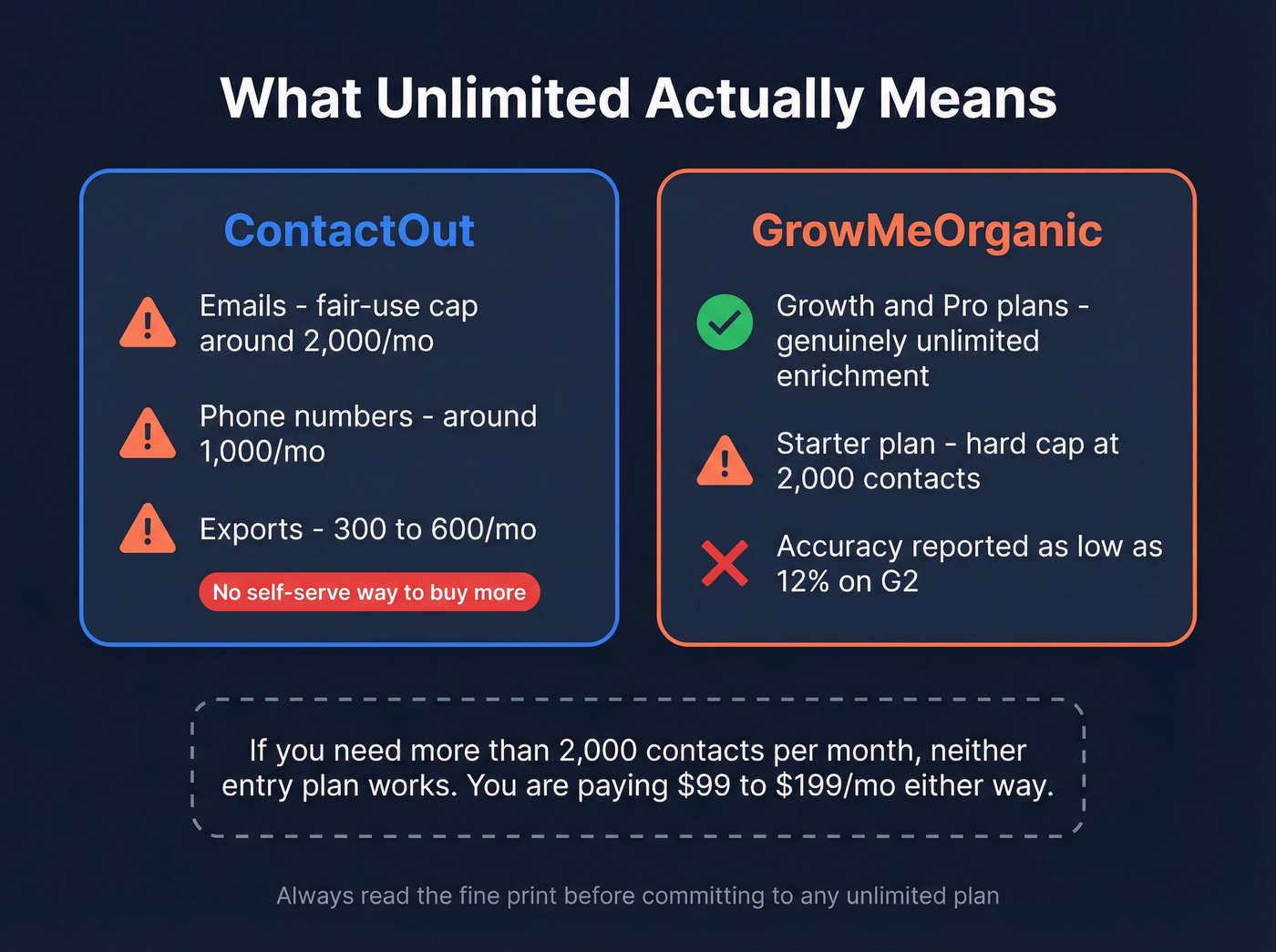 What Unlimited Actually Means

ContactOut

Emails - fair-use cap around 2,000/mo

Phone numbers - around 1,000/mo

Exports - 300 to 600/mo

No self-serve way to buy more

GrowMeOrganic

Growth and Pro plans - genuinely unlimited enrichment

Starter plan - hard cap at 2,000 contacts

Accuracy reported as low as 12% on G2

If you need more than 2,000 contacts per month, neither entry plan works. You are paying \$99 to \$199/mo either way.

Always read the fine print before committing to any unlimited plan